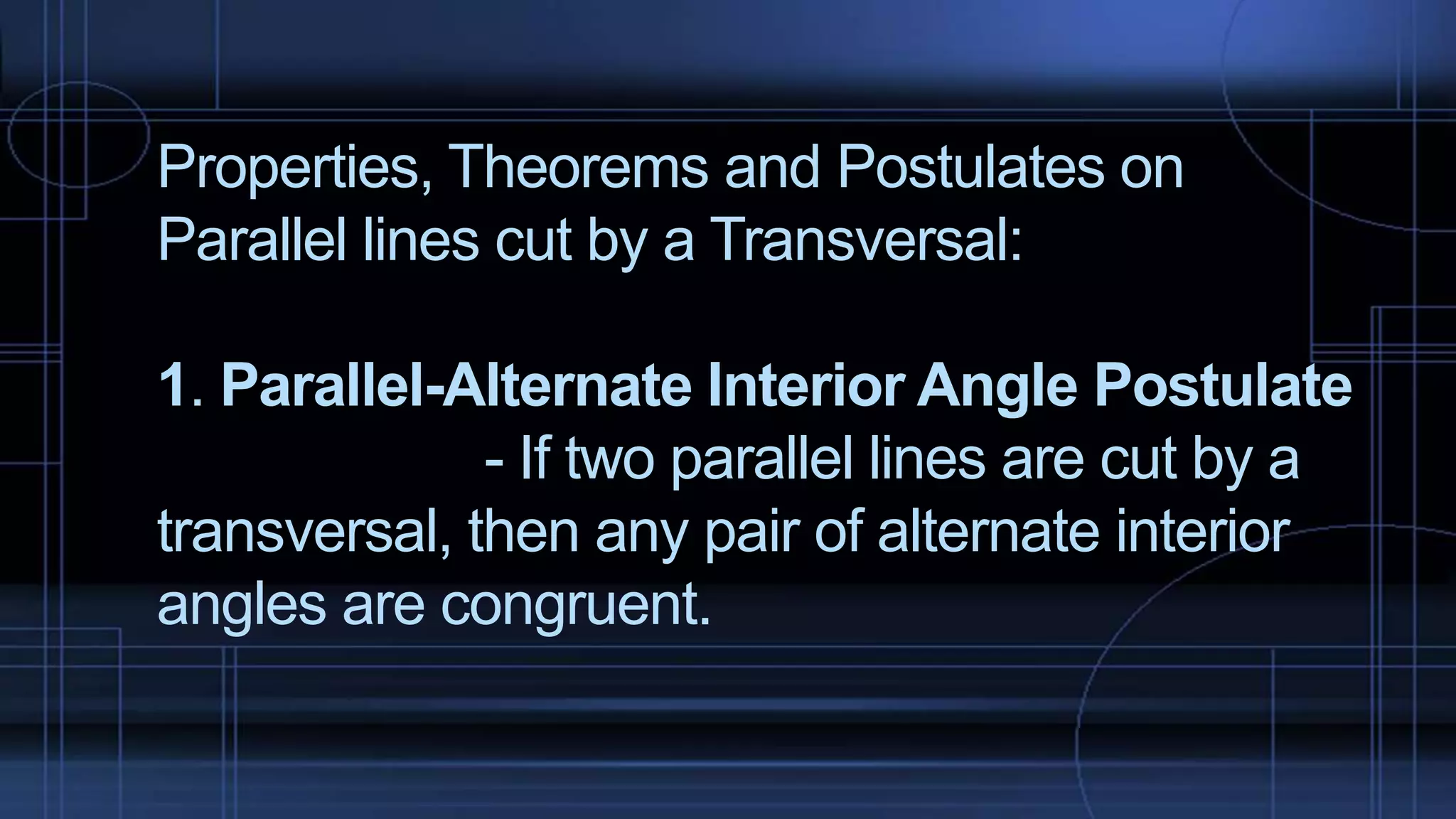 Properties, Theorems and Postulates on Parallel lines cut by a Transversal:

1. Parallel-Alternate Interior Angle Postulate
- If two parallel lines are cut by a transversal, then any pair of alternate interior angles are congruent.